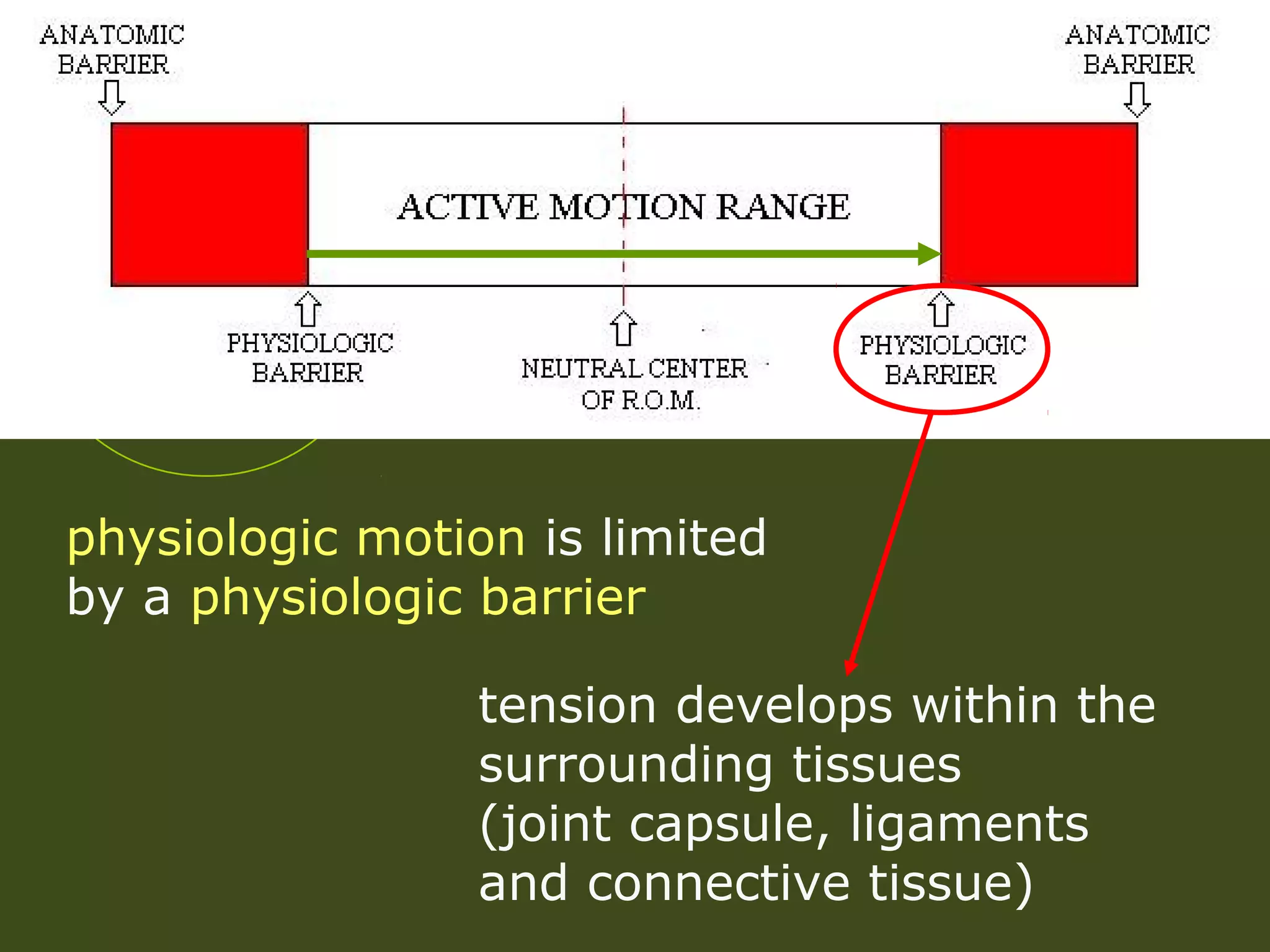 ANATOMIC BARRIER

ANATOMIC BARRIER

ACTIVE MOTION RANGE

PHYSIOLOGIC BARRIER

NEUTRAL CENTER OF R.O.M.

PHYSIOLOGIC BARRIER

physiologic motion is limited by a physiologic barrier

tension develops within the surrounding tissues (joint capsule, ligaments and connective tissue)